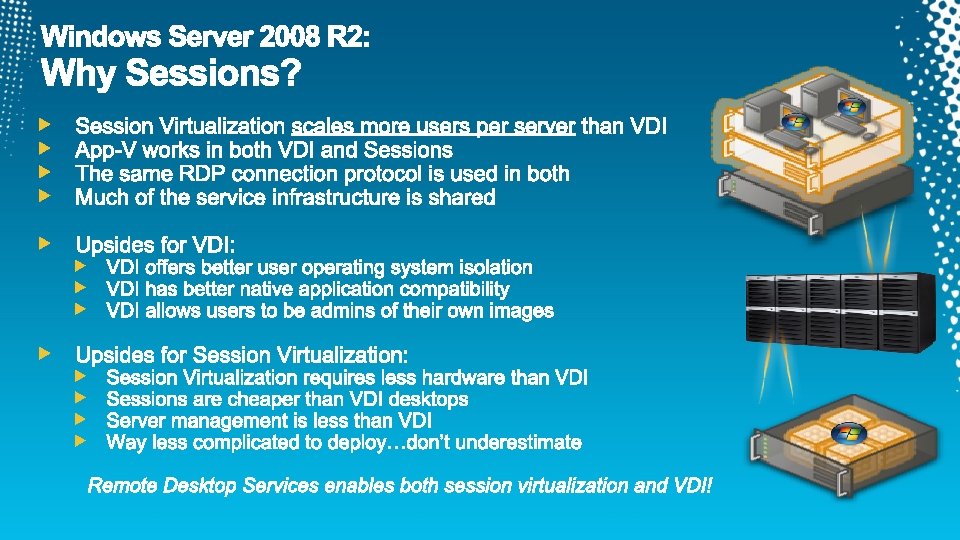 Windows Server 2008 R2:
Why Sessions?

Session Virtualization scales more users per server than VDI
App-V works in both VDI and Sessions
The same RDP connection protocol is used in both
Much of the service infrastructure is shared

Upsides for VDI:
VDI offers better user operating system isolation
VDI has better native application compatibility
VDI allows users to be admins of their own images

Upsides for Session Virtualization:
Session Virtualization requires less hardware than VDI
Sessions are cheaper than VDI desktops
Server management is less than VDI
Way less complicated to deploy…don't underestimate

Remote Desktop Services enables both session virtualization and VDI!